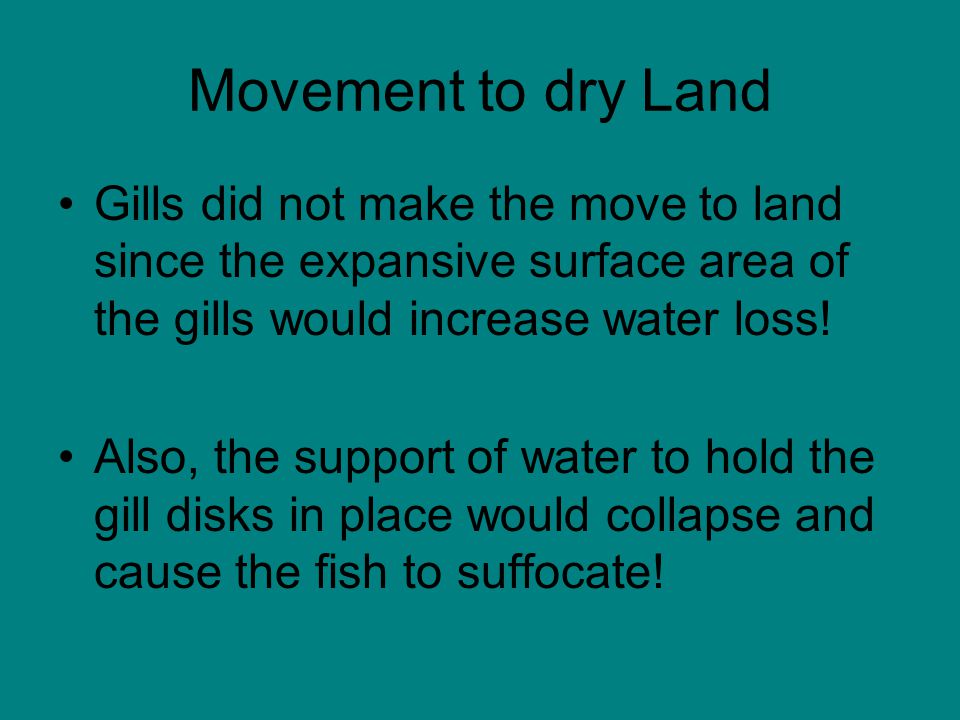 Movement to dry Land

• Gills did not make the move to land since the expansive surface area of the gills would increase water loss!

• Also, the support of water to hold the gill disks in place would collapse and cause the fish to suffocate!